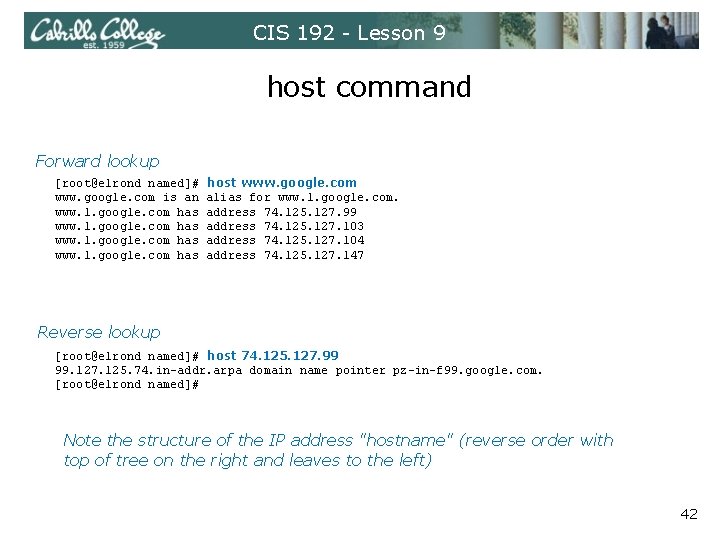 Cabrillo College est. 1959

CIS 192 - Lesson 9

host command

Forward lookup

[root@elrond named]# host www.google.com
www.google.com is an alias for www.l.google.com.
www.l.google.com has address 74.125.127.99
www.l.google.com has address 74.125.127.103
www.l.google.com has address 74.125.127.104
www.l.google.com has address 74.125.127.147

Reverse lookup

[root@elrond named]# host 74.125.127.99
99.127.125.74.in-addr.arpa domain name pointer pz-in-f99.google.com.
[root@elrond named]#

Note the structure of the IP address "hostname" (reverse order with top of tree on the right and leaves to the left)

42